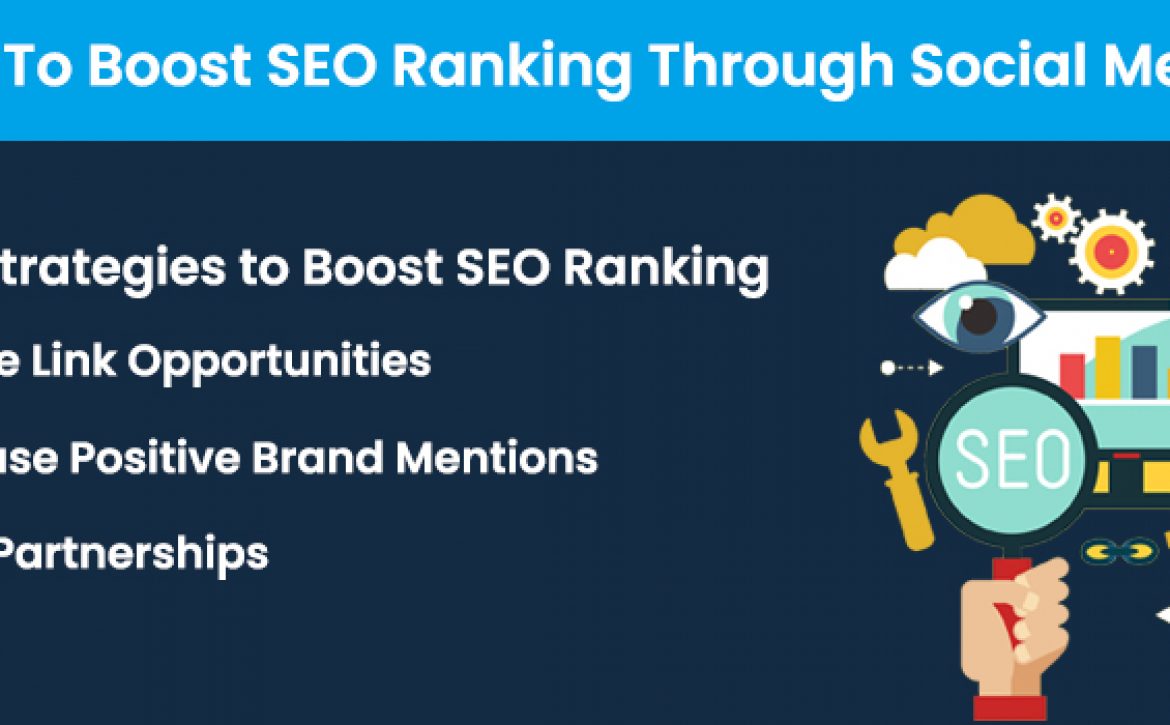 To Boost SEO Ranking Through Social Me

trategies to Boost SEO Ranking

e Link Opportunities

ase Positive Brand Mentions

Partnerships

SEO